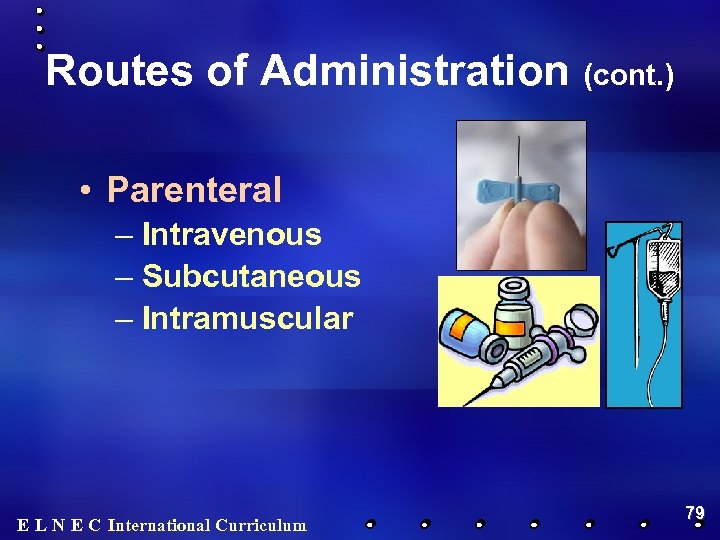 Routes of Administration (cont.)

• Parenteral
– Intravenous
– Subcutaneous
– Intramuscular

E L N E C International Curriculum

79